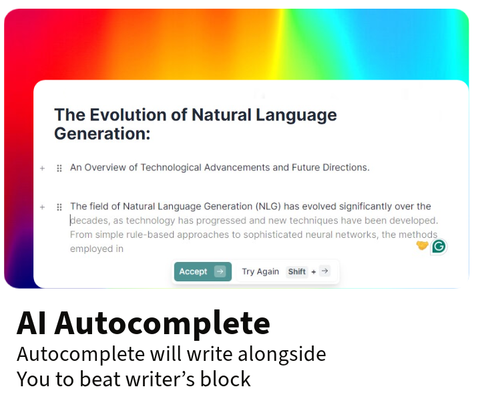 The Evolution of Natural Language Generation:

An Overview of Technological Advancements and Future Directions.

The field of Natural Language Generation (NLG) has evolved significantly over the decades, as technology has progressed and new techniques have been developed. From simple rule-based approaches to sophisticated neural networks, the methods employed in

Accept →  Try Again Shift + →

AI Autocomplete
Autocomplete will write alongside You to beat writer's block